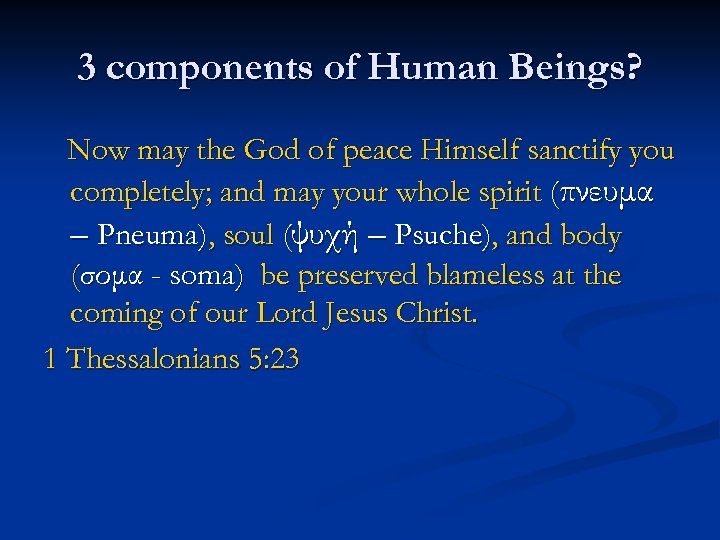 3 components of Human Beings?

Now may the God of peace Himself sanctify you completely; and may your whole spirit (πνευμα – Pneuma), soul (ψυχή – Psuche), and body (σομα - soma) be preserved blameless at the coming of our Lord Jesus Christ.

1 Thessalonians 5:23